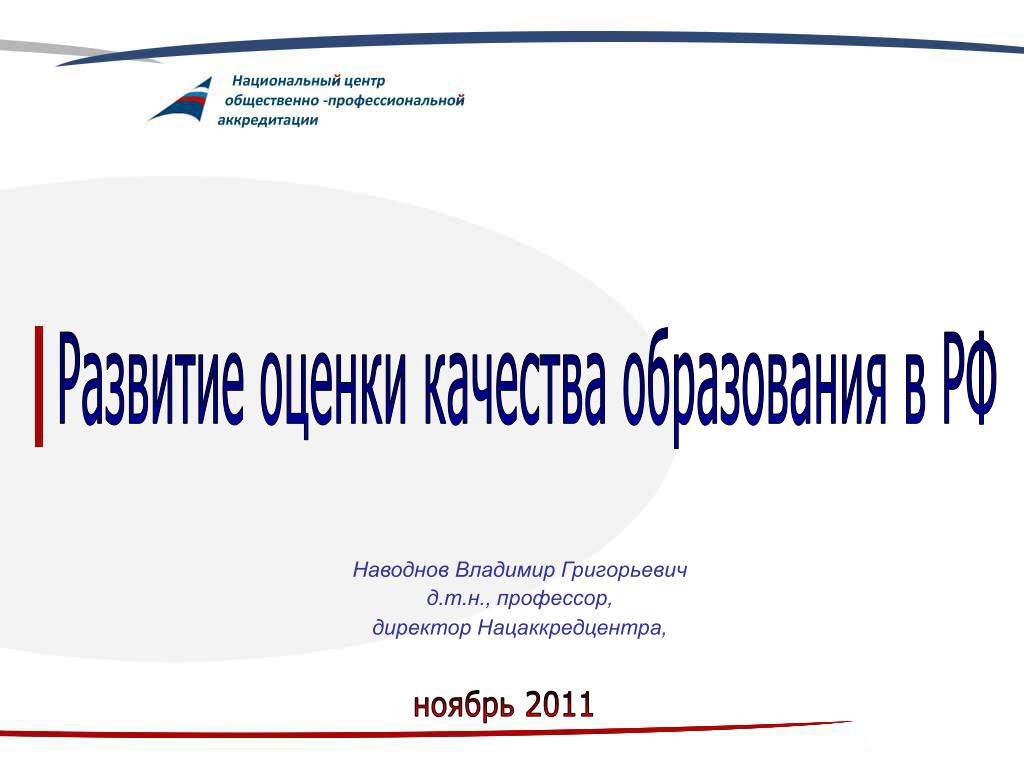 Национальный центр общественно -профессиональной аккредитации

Развитие оценки качества образования в РФ

Наводнов Владимир Григорьевич
д.т.н., профессор,
директор Нацаккредцентра,

ноябрь 2011